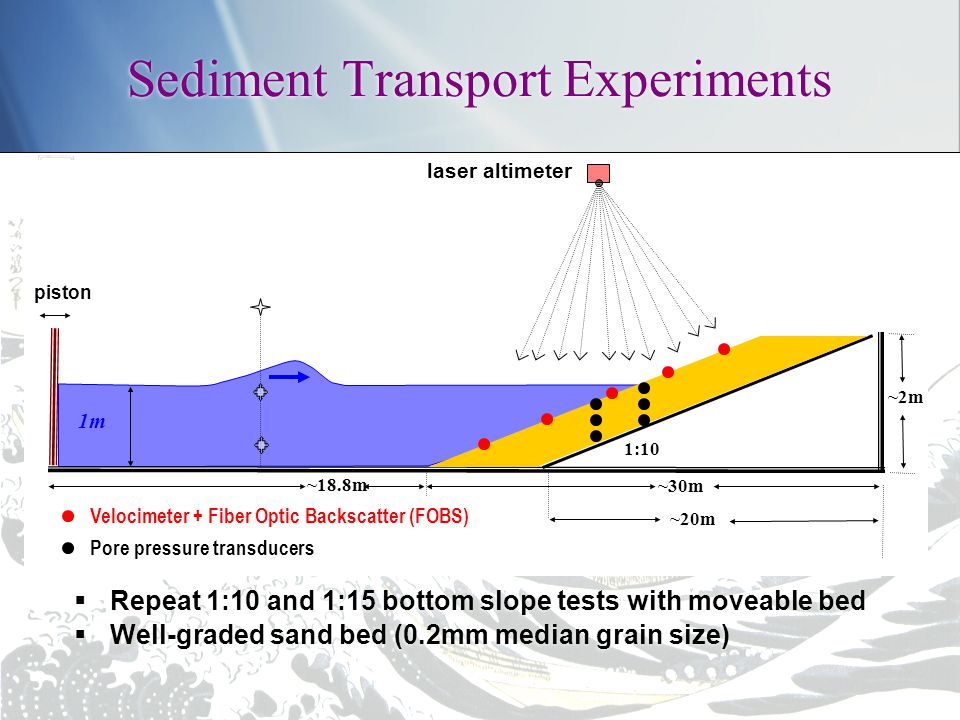 Sediment Transport Experiments

laser altimeter

piston

1m

~2m

1:10

~18.8m

~30m

~20m

Velocimeter + Fiber Optic Backscatter (FOBS)

Pore pressure transducers

▪ Repeat 1:10 and 1:15 bottom slope tests with moveable bed
▪ Well-graded sand bed (0.2mm median grain size)